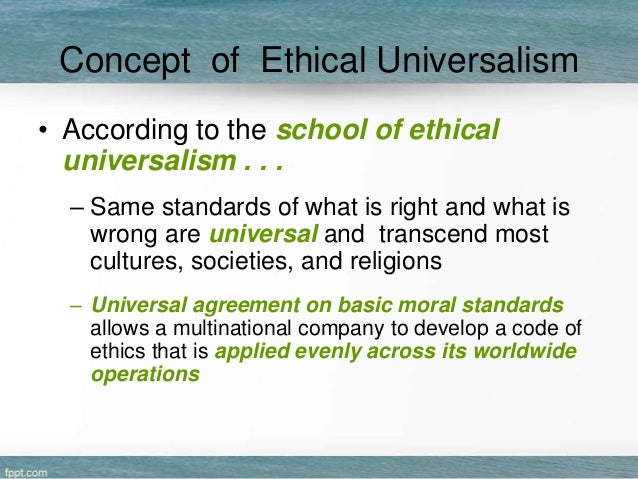 Concept of Ethical Universalism

• According to the school of ethical universalism . . .

– Same standards of what is right and what is wrong are universal and transcend most cultures, societies, and religions

– Universal agreement on basic moral standards allows a multinational company to develop a code of ethics that is applied evenly across its worldwide operations

fppt.com